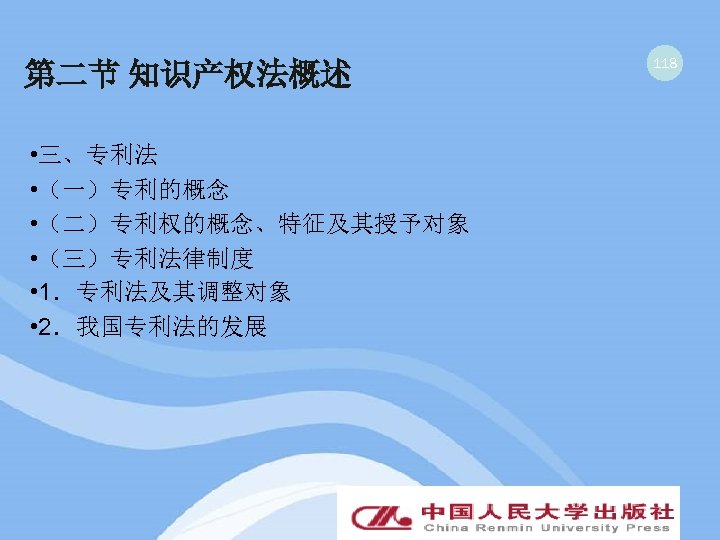 第二节 知识产权法概述

118

•三、专利法
•（一）专利的概念
•（二）专利权的概念、特征及其授予对象
•（三）专利法律制度
•1．专利法及其调整对象
•2．我国专利法的发展

中国人民大学出版社
China Renmin University Press